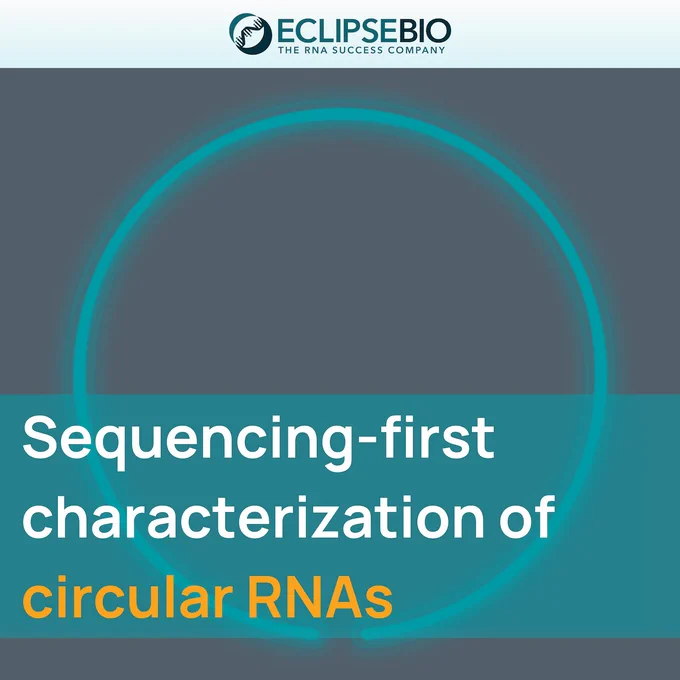 ECLIPSEBIO
THE RNA SUCCESS COMPANY

Sequencing-first characterization of circular RNAs